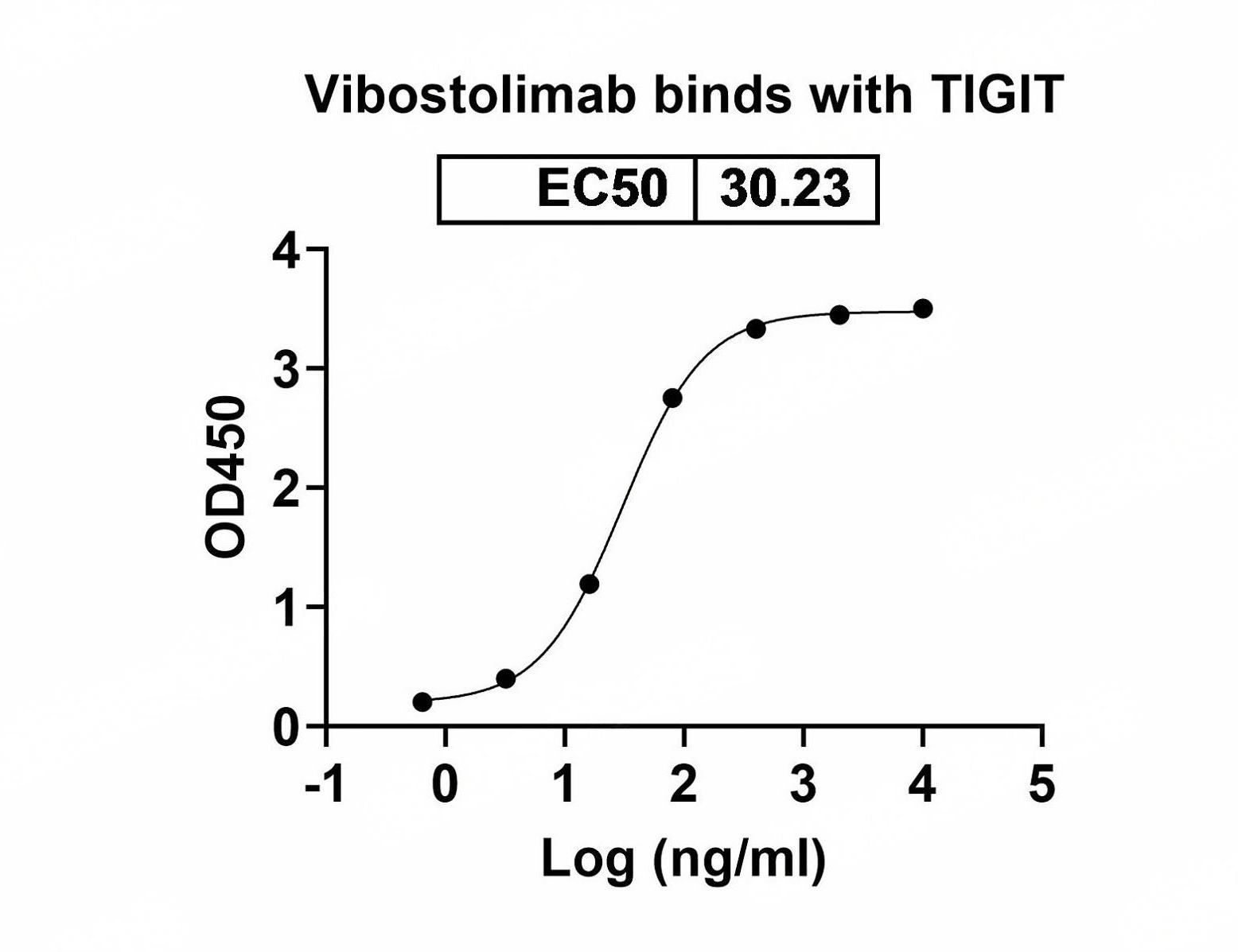 Vibostolimab binds with TIGIT

| EC50 | 30.23 |
|---|---|

OD450

4
3
2
1
0

-1
0
1
2
3
4
5

Log (ng/ml)